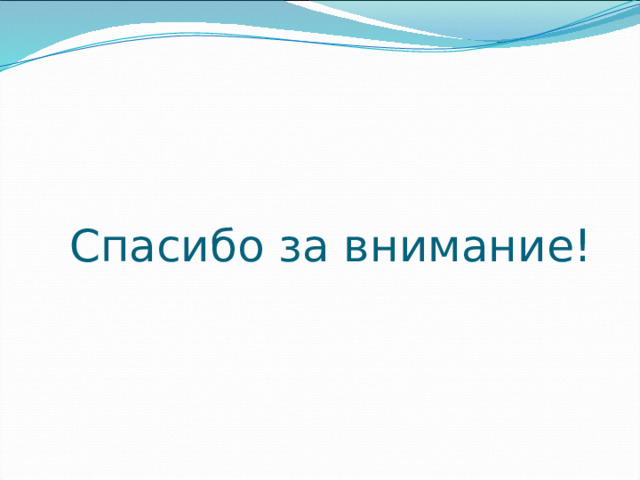 Спасибо за внимание!